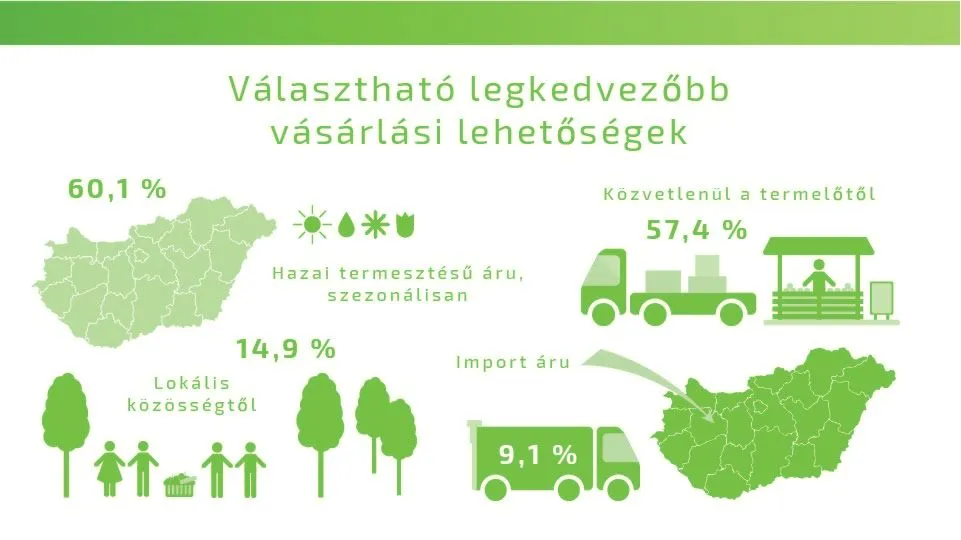 Választható legkedvezőbb vásárlási lehetőségek

60,1 %

Hazai termesztésű áru, szezonálisan

Közvetlenül a termelőtől

57,4 %

14,9 %

Lokális közösségtől

Import áru

9,1 %